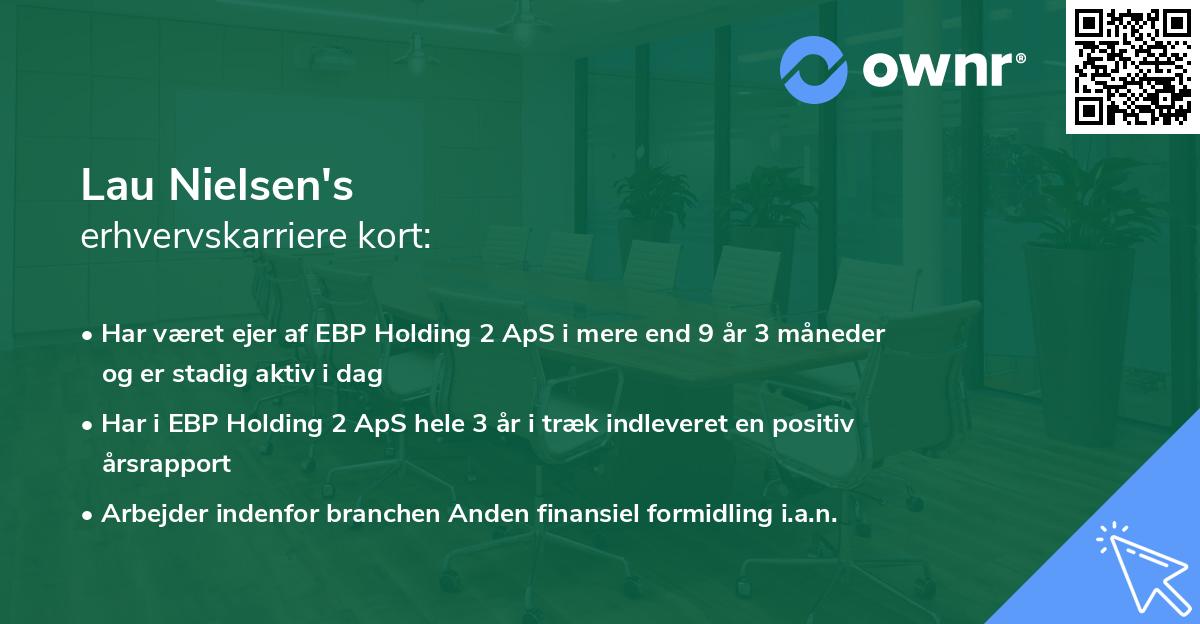 ownr®

Lau Nielsen's
erhvervskarriere kort:

• Har været ejer af EBP Holding 2 ApS i mere end 9 år 3 måneder og er stadig aktiv i dag
• Har i EBP Holding 2 ApS hele 3 år i træk indleveret en positiv årsrapport
• Arbejder indenfor branchen Anden finansiel formidling i.a.n.